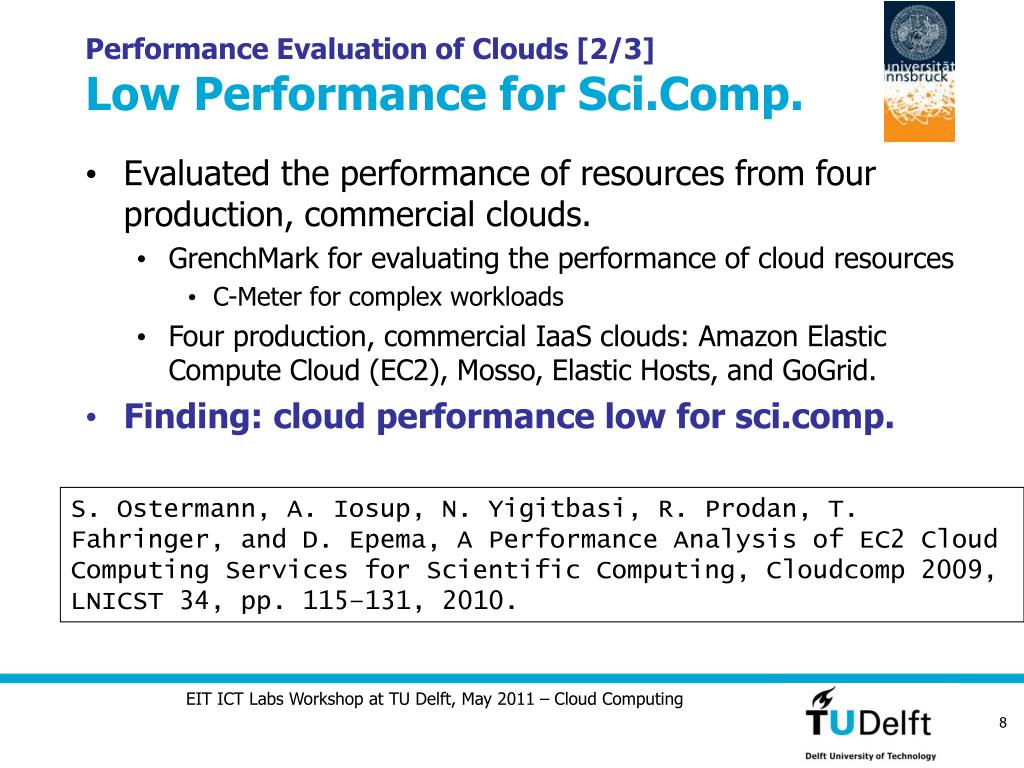 Performance Evaluation of Clouds [2/3]
Low Performance for Sci.Comp.

universität innsbruck

• Evaluated the performance of resources from four production, commercial clouds.
• GrenchMark for evaluating the performance of cloud resources
• C-Meter for complex workloads
• Four production, commercial IaaS clouds: Amazon Elastic Compute Cloud (EC2), Mosso, Elastic Hosts, and GoGrid.
• Finding: cloud performance low for sci.comp.

S. Ostermann, A. Iosup, N. Yigitbasi, R. Prodan, T. Fahringer, and D. Epema, A Performance Analysis of EC2 Cloud Computing Services for Scientific Computing, Cloudcomp 2009, LNICST 34, pp. 115–131, 2010.

EIT ICT Labs Workshop at TU Delft, May 2011 – Cloud Computing

TUDelft
Delft University of Technology

8